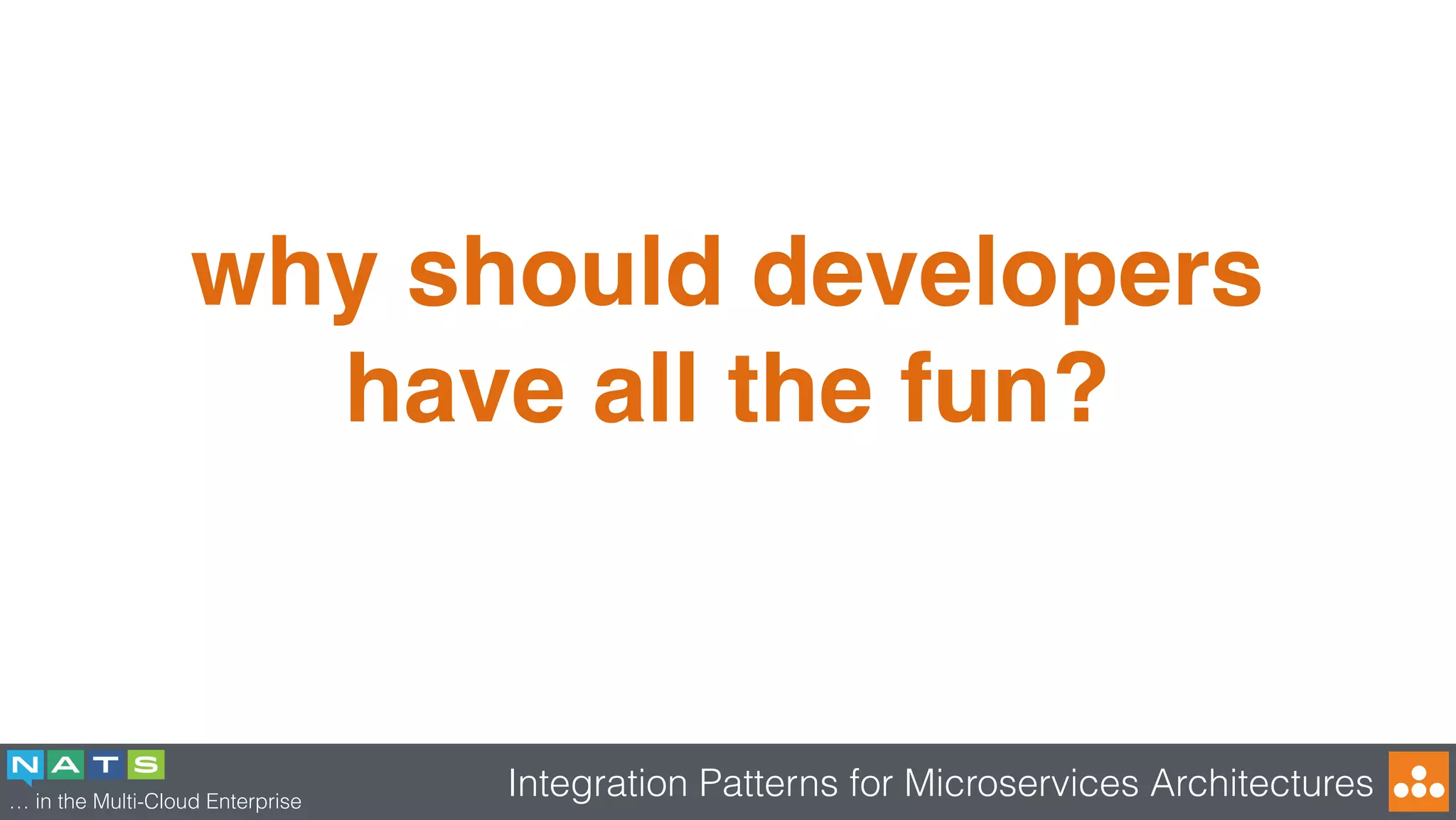 why should developers have all the fun?

NATS
… in the Multi-Cloud Enterprise

Integration Patterns for Microservices Architectures